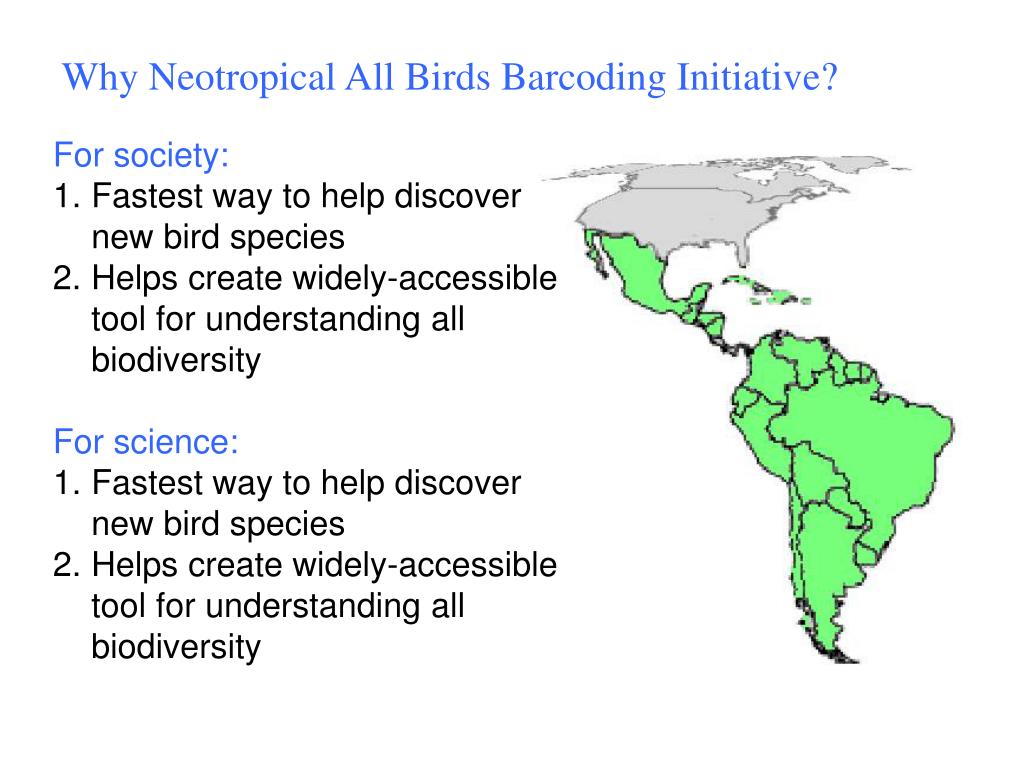 Why Neotropical All Birds Barcoding Initiative?

For society:
1. Fastest way to help discover new bird species
2. Helps create widely-accessible tool for understanding all biodiversity

For science:
1. Fastest way to help discover new bird species
2. Helps create widely-accessible tool for understanding all biodiversity